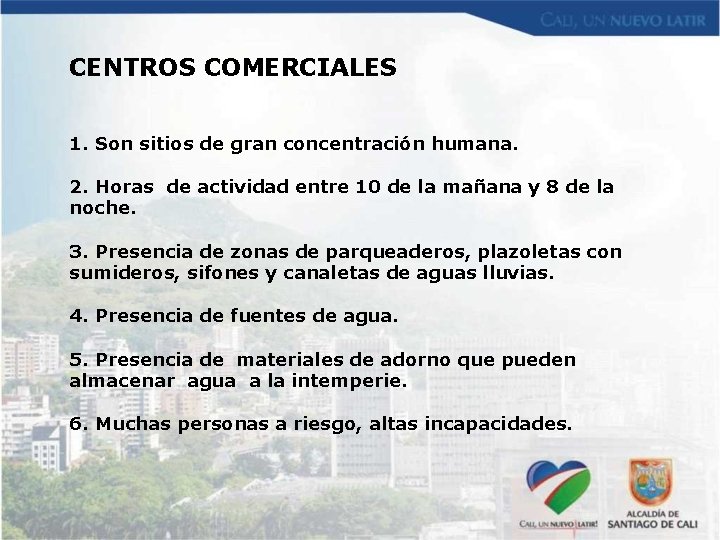 CALI, UN NUEVO LATIR

CENTROS COMERCIALES

1. Son sitios de gran concentración humana.

2. Horas de actividad entre 10 de la mañana y 8 de la noche.

3. Presencia de zonas de parqueaderos, plazoletas con sumideros, sifones y canaletas de aguas lluvias.

4. Presencia de fuentes de agua.

5. Presencia de materiales de adorno que pueden almacenar agua a la intemperie.

6. Muchas personas a riesgo, altas incapacidades.

CALI, UN NUEVO LATIR!

ALCALDÍA DE SANTIAGO DE CALI